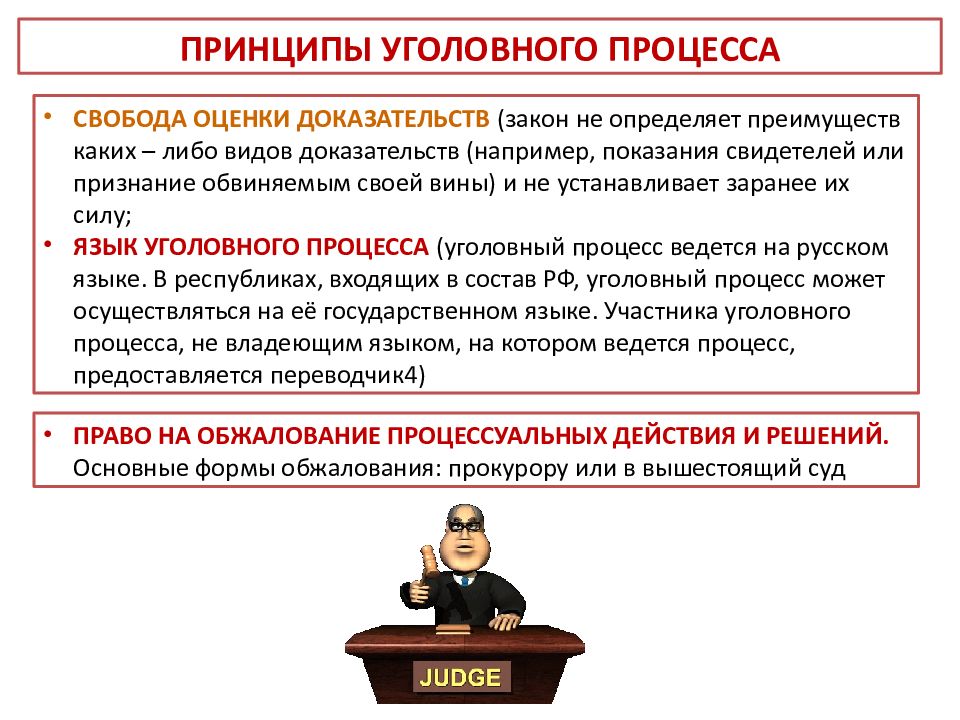 ПРИНЦИПЫ УГОЛОВНОГО ПРОЦЕССА

• СВОБОДА ОЦЕНКИ ДОКАЗАТЕЛЬСТВ (закон не определяет преимуществ каких – либо видов доказательств (например, показания свидетелей или признание обвиняемым своей вины) и не устанавливает заранее их силу;
• ЯЗЫК УГОЛОВНОГО ПРОЦЕССА (уголовный процесс ведется на русском языке. В республиках, входящих в состав РФ, уголовный процесс может осуществляться на её государственном языке. Участника уголовного процесса, не владеющим языком, на котором ведется процесс, предоставляется переводчик4)

• ПРАВО НА ОБЖАЛОВАНИЕ ПРОЦЕССУАЛЬНЫХ ДЕЙСТВИЯ И РЕШЕНИЙ. Основные формы обжалования: прокурору или в вышестоящий суд

JUDGE